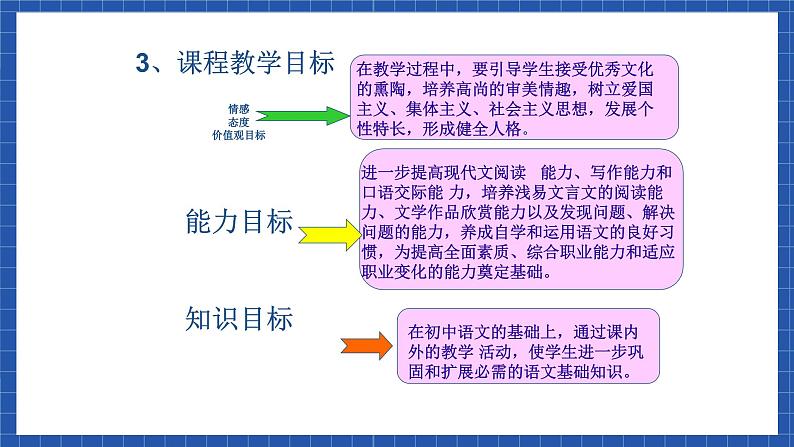 3、课程教学目标

情感
态度
价值观目标

在教学过程中，要引导学生接受优秀文化的熏陶，培养高尚的审美情趣，树立爱国主义、集体主义、社会主义思想，发展个性特长，形成健全人格。

能力目标

进一步提高现代文阅读 能力、写作能力和口语交际能 力，培养浅易文言文的阅读能力、文学作品欣赏能力以及发现问题、解决问题的能力，养成自学和运用语文的良好习惯，为提高全面素质、综合职业能力和适应职业变化的能力奠定基础。

知识目标

在初中语文的基础上，通过课内外的教学 活动，使学生进一步巩固和扩展必需的语文基础知识。